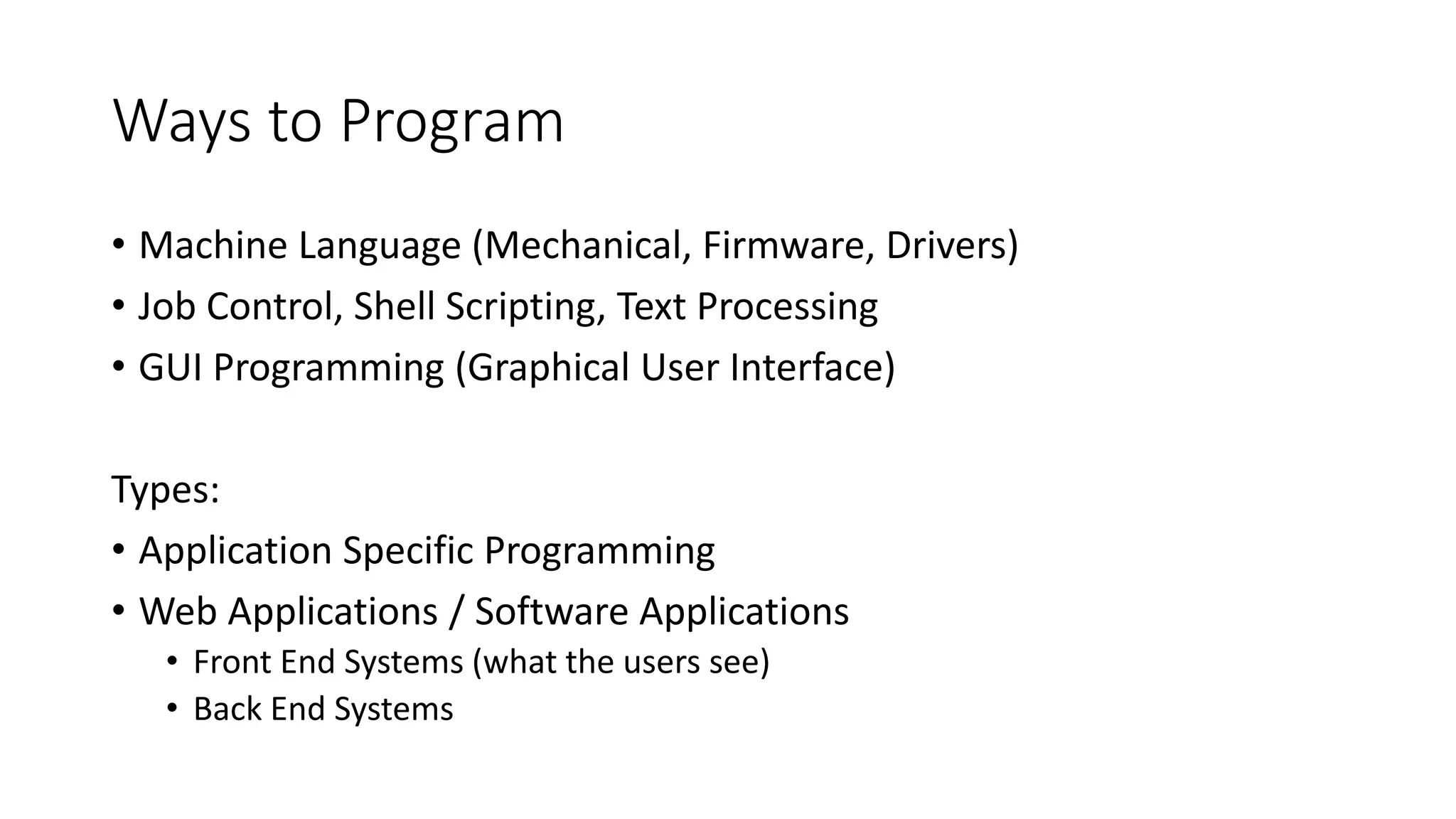 Ways to Program

• Machine Language (Mechanical, Firmware, Drivers)
• Job Control, Shell Scripting, Text Processing
• GUI Programming (Graphical User Interface)

Types:
• Application Specific Programming
• Web Applications / Software Applications
  • Front End Systems (what the users see)
  • Back End Systems